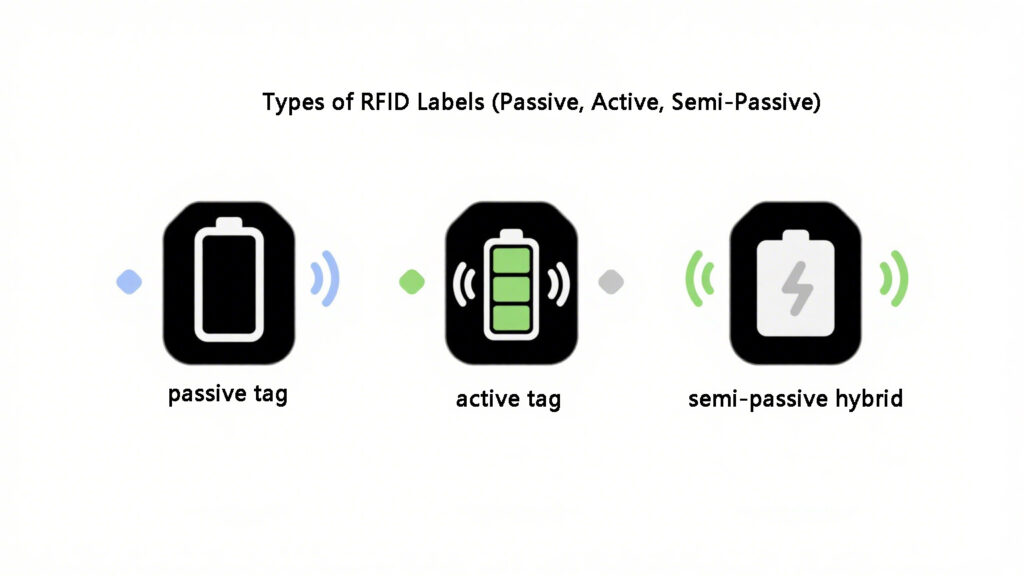 Types of RFID Labels (Passive, Active, Semi-Passive)

passive tag

active tag

semi-passive hybrid